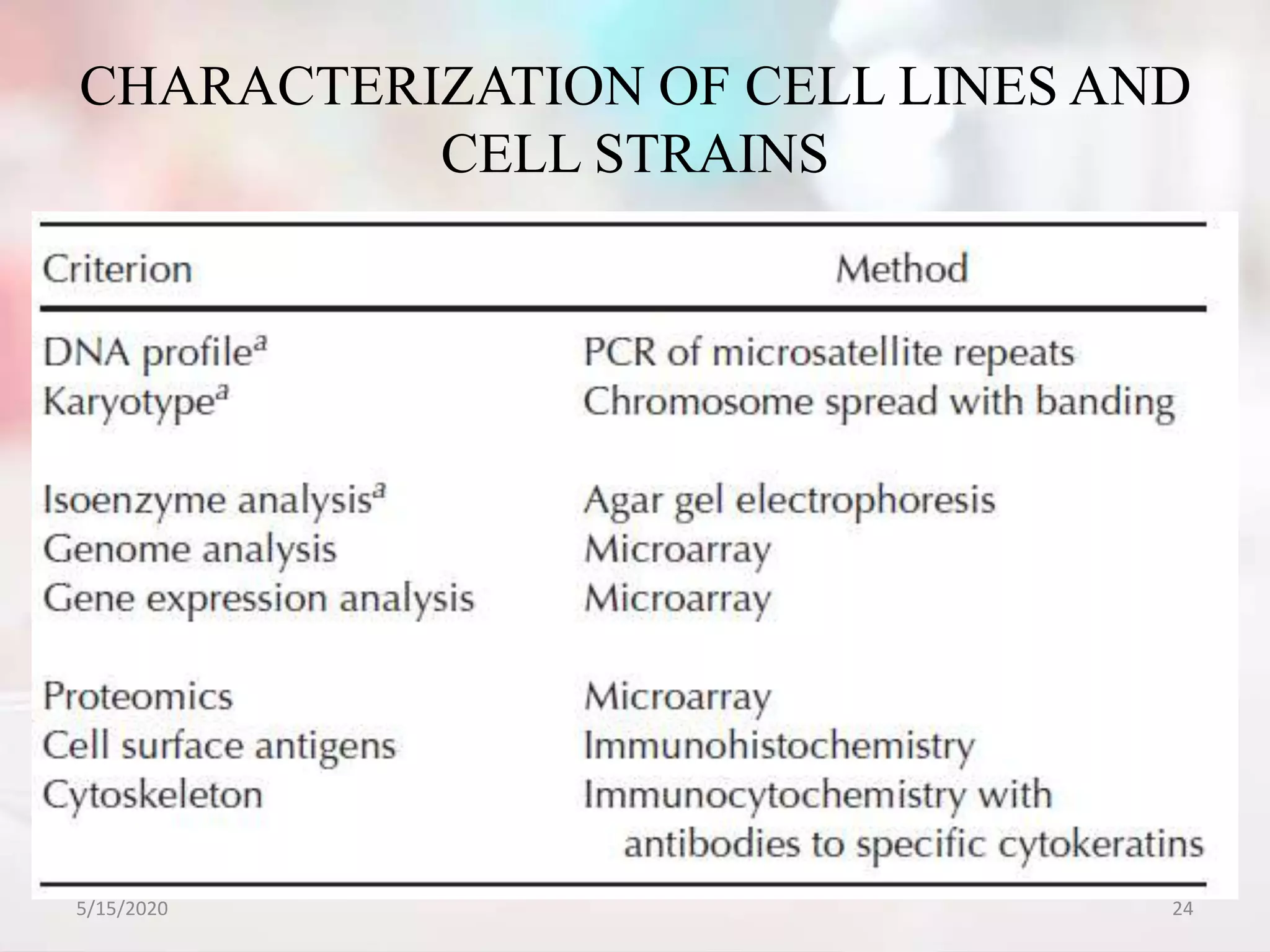 CHARACTERIZATION OF CELL LINES AND CELL STRAINS

| Criterion | Method |
|---|---|
| DNA profile$^a$ | PCR of microsatellite repeats |
| Karyotype$^a$ | Chromosome spread with banding |
| Isoenzyme analysis$^a$ | Agar gel electrophoresis |
| Genome analysis | Microarray |
| Gene expression analysis | Microarray |
| Proteomics | Microarray |
| Cell surface antigens | Immunohistochemistry |
| Cytoskeleton | Immunocytochemistry with antibodies to specific cytokeratins |

5/15/2020

24